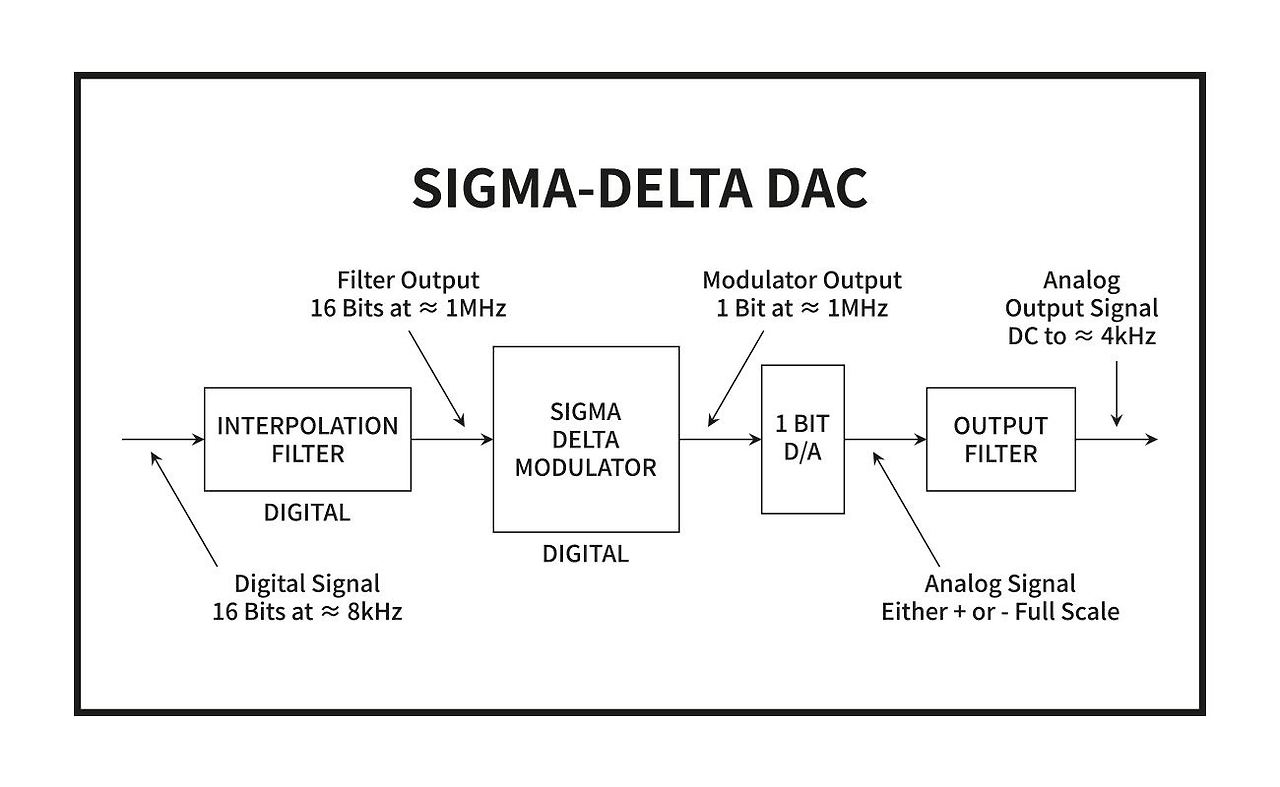 SIGMA-DELTA DAC

Filter Output
16 Bits at ≈ 1MHz

Modulator Output
1 Bit at ≈ 1MHz

Analog
Output Signal
DC to ≈ 4kHz

INTERPOLATION
FILTER

DIGITAL

SIGMA
DELTA
MODULATOR

DIGITAL

1 BIT
D/A

OUTPUT
FILTER

Digital Signal
16 Bits at ≈ 8kHz

Analog Signal
Either + or - Full Scale